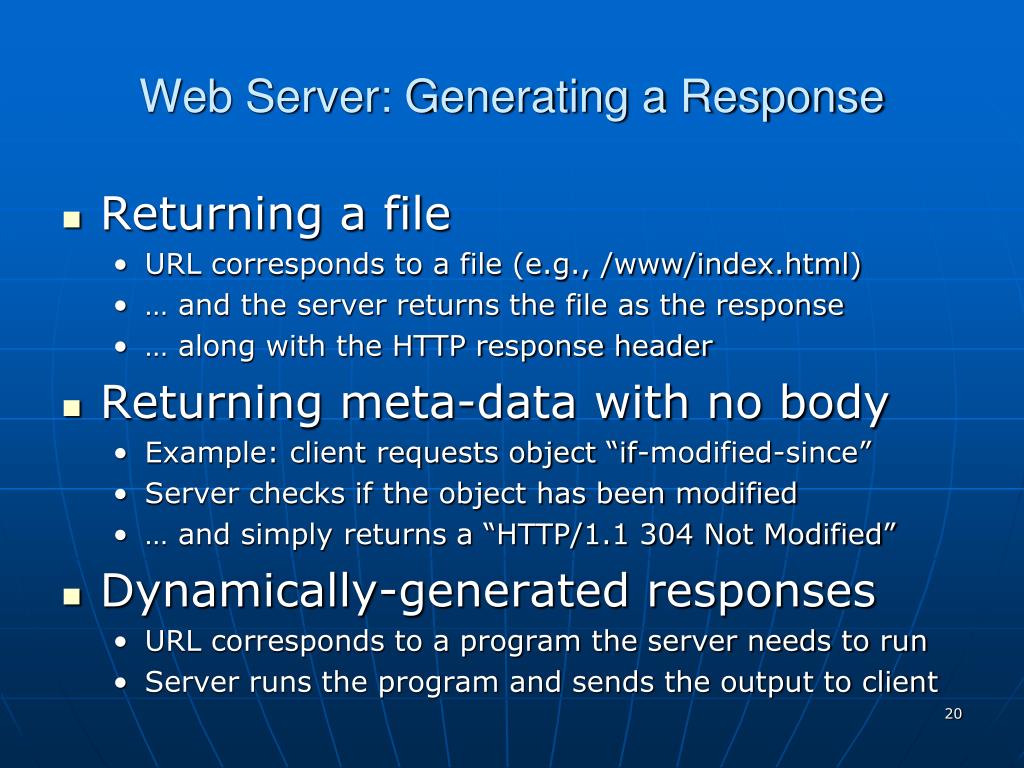 Web Server: Generating a Response

- Returning a file
  - URL corresponds to a file (e.g., /www/index.html)
  - … and the server returns the file as the response
  - … along with the HTTP response header
- Returning meta-data with no body
  - Example: client requests object “if-modified-since”
  - Server checks if the object has been modified
  - … and simply returns a “HTTP/1.1 304 Not Modified”
- Dynamically-generated responses
  - URL corresponds to a program the server needs to run
  - Server runs the program and sends the output to client

20